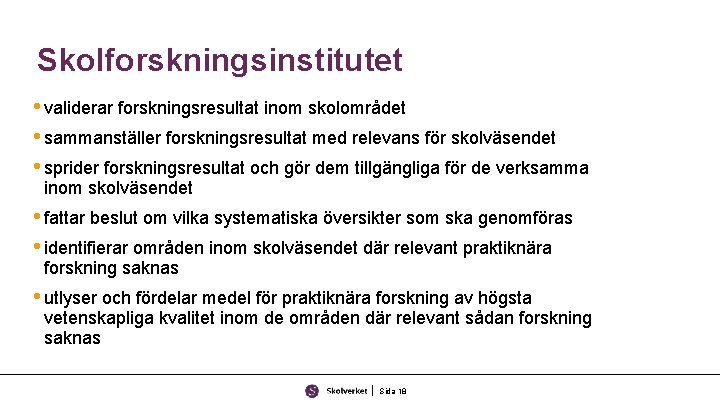 Skolforskningsinstitutet

• validerar forskningsresultat inom skolområdet

• sammanställer forskningsresultat med relevans för skolväsendet

• sprider forskningsresultat och gör dem tillgängliga för de verksamma inom skolväsendet

• fattar beslut om vilka systematiska översikter som ska genomföras

• identifierar områden inom skolväsendet där relevant praktiknära forskning saknas

• utlyser och fördelar medel för praktiknära forskning av högsta vetenskapliga kvalitet inom de områden där relevant sådan forskning saknas

Skolverket | Sida 18